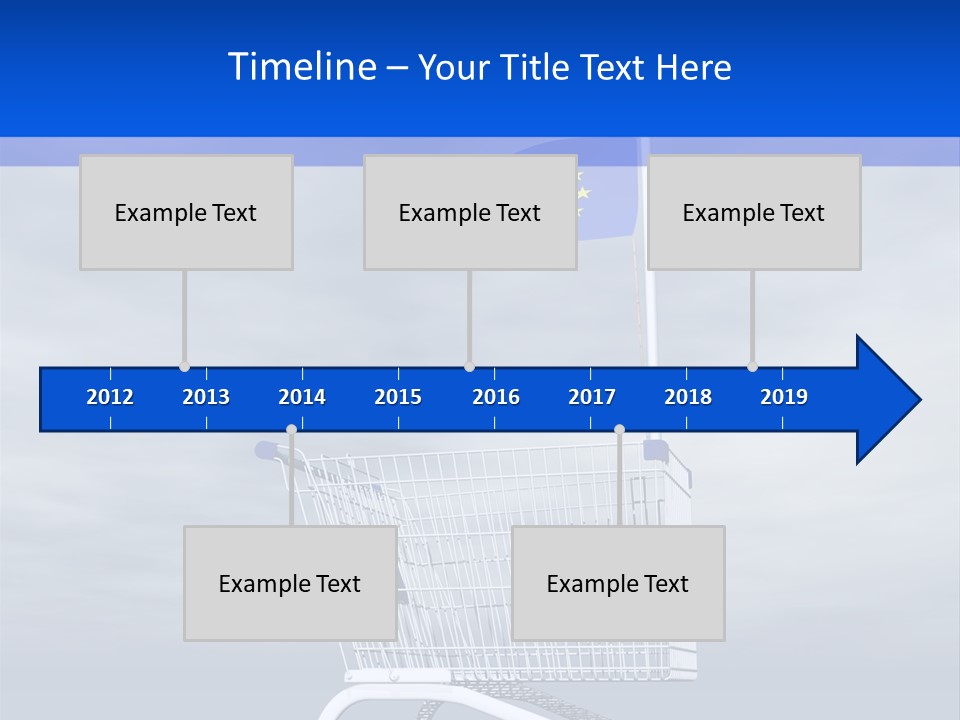 Timeline – Your Title Text Here

Example Text

Example Text

Example Text

2012 2013 2014 2015 2016 2017 2018 2019

Example Text

Example Text